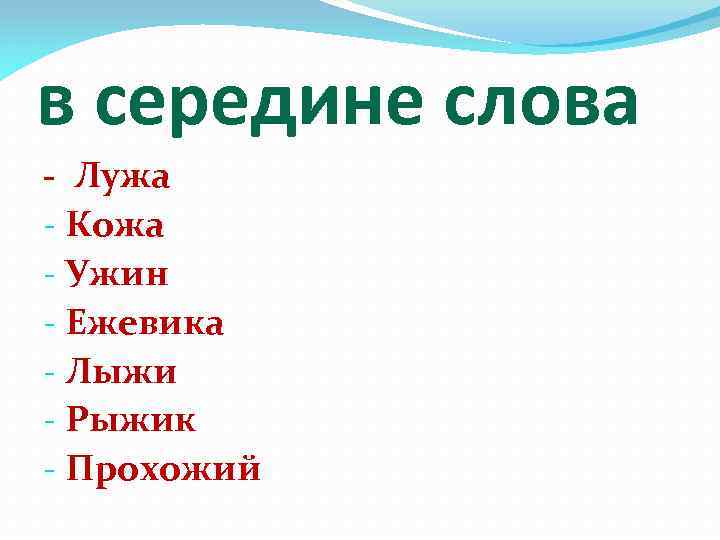 в середине слова

- Лужа
- Кожа
- Ужин
- Ежевика
- Лыжи
- Рыжик
- Прохожий